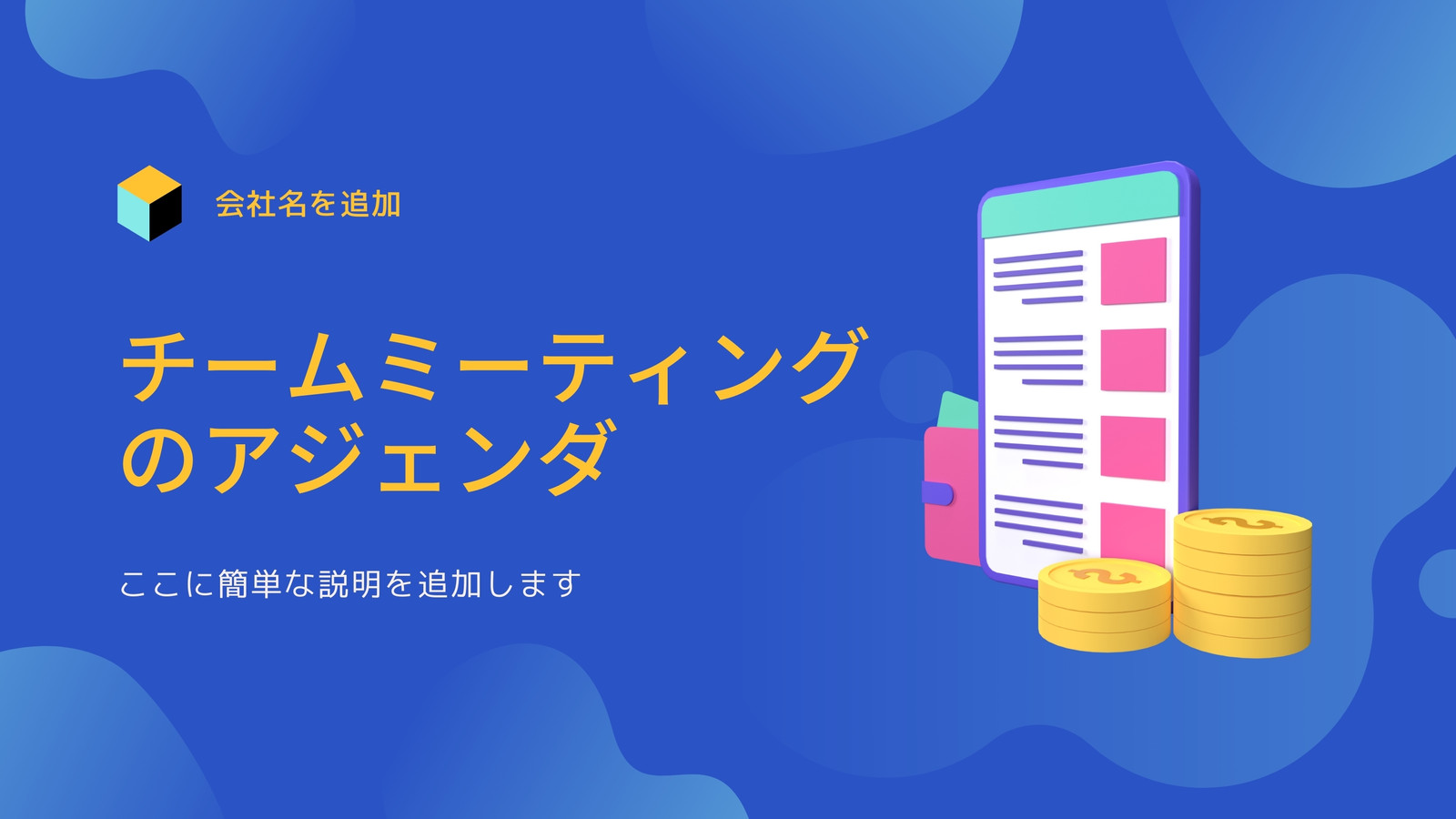 会社名を追加

チームミーティングのアジェンダ

ここに簡単な説明を追加します